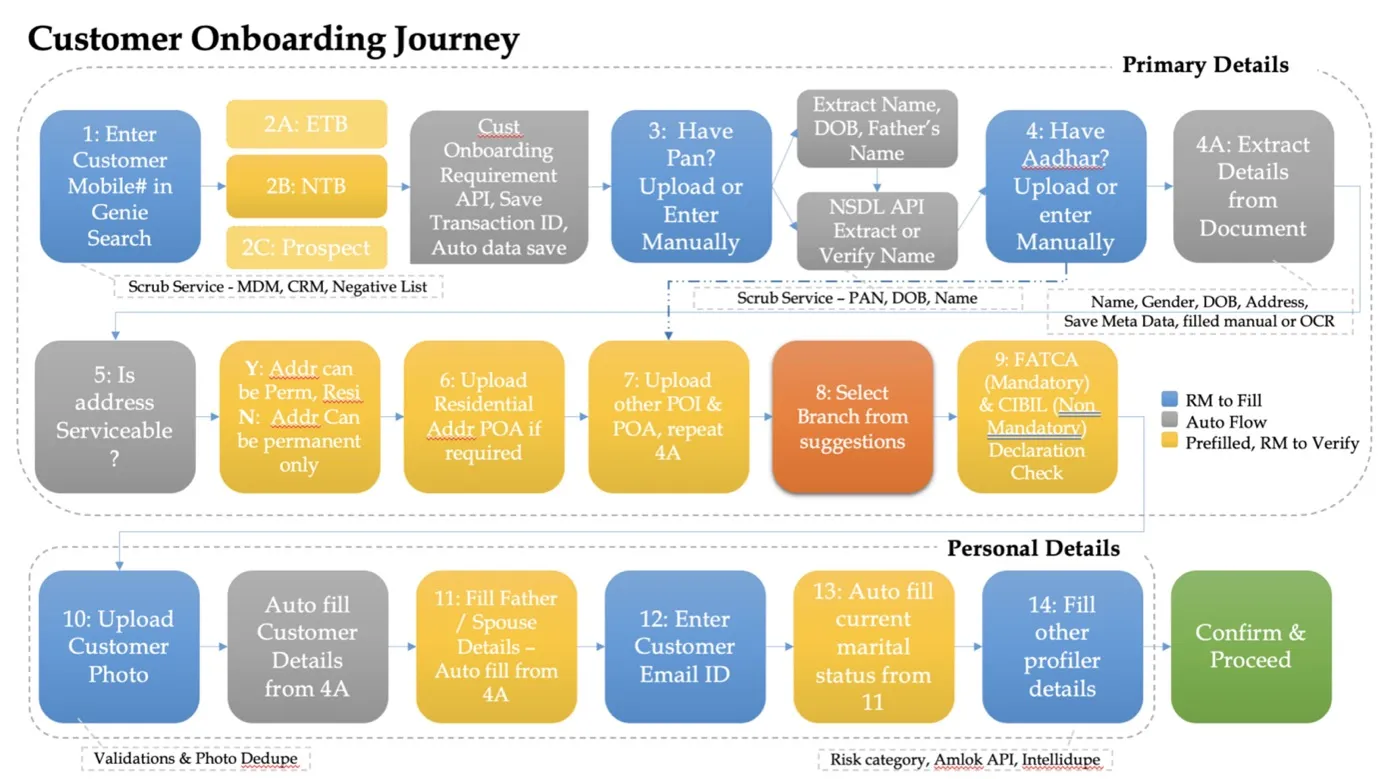 Customer Onboarding Journey

Primary Details

1: Enter Customer Mobile# in Genie Search

2A: ETB

2B: NTB

2C: Prospect

Cust Onboarding Requirement API, Save Transaction ID, Auto data save

3: Have Pan? Upload or Enter Manually

Extract Name, DOB, Father's Name

NSDL API Extract or Verify Name

4: Have Aadhar? Upload or enter Manually

4A: Extract Details from Document

Scrub Service - MDM, CRM, Negative List

Scrub Service – PAN, DOB, Name

Name, Gender, DOB, Address, Save Meta Data, filled manual or OCR

5: Is address Serviceable ?

Y: Addr can be Perm, Resi
N: Addr Can be permanent only

6: Upload Residential Addr POA if required

7: Upload other POI & POA, repeat 4A

8: Select Branch from suggestions

9: FATCA (Mandatory) & CIBIL (Non Mandatory) Declaration Check

RM to Fill
Auto Flow
Prefilled, RM to Verify

Personal Details

10: Upload Customer Photo

Auto fill Customer Details from 4A

11: Fill Father / Spouse Details – Auto fill from 4A

12: Enter Customer Email ID

13: Auto fill current marital status from 11

14: Fill other profiler details

Confirm & Proceed

Validations & Photo Dedupe

Risk category, Amlok API, Intellidupe